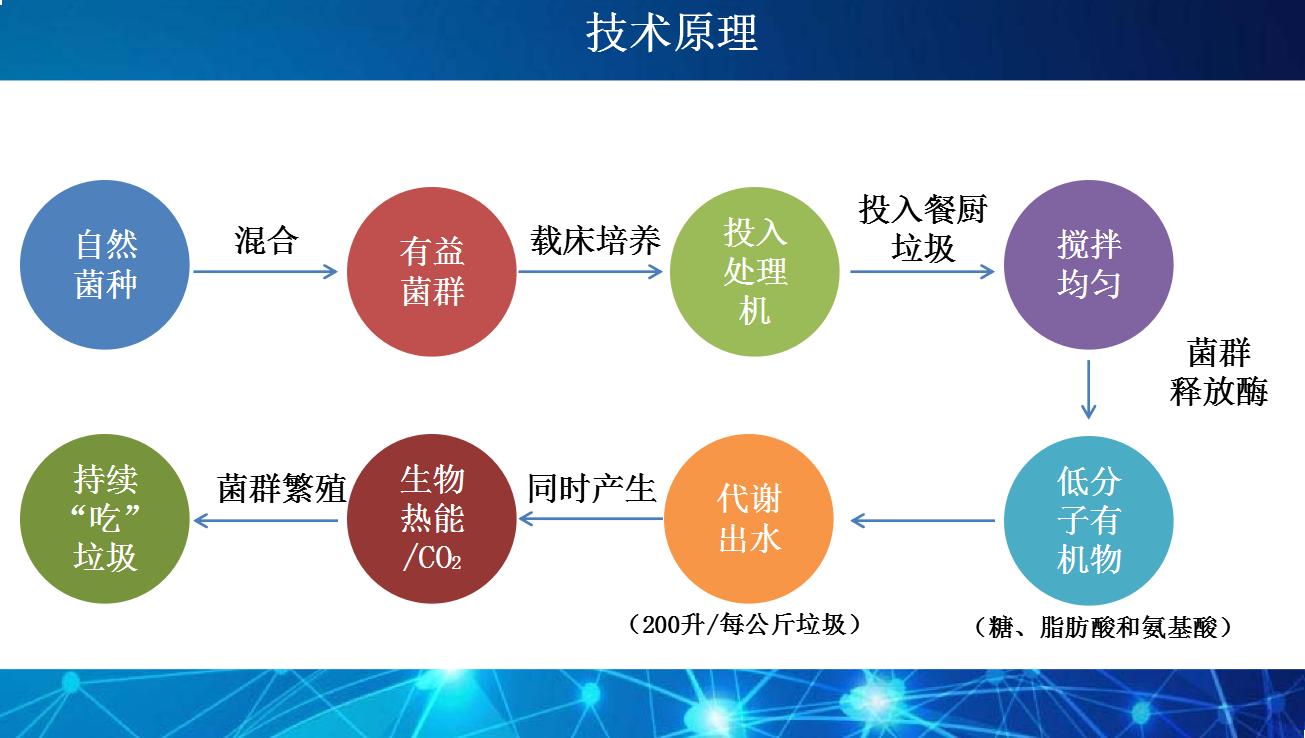 技术原理

自然菌种

混合

有益菌群

载床培养

投入处理机

投入餐厨垃圾

搅拌均匀

菌群释放酶

低分子有机物

（糖、脂肪酸和氨基酸）

代谢出水

（200升/每公斤垃圾）

同时产生

生物热能/$CO_2$

菌群繁殖

持续“吃”垃圾